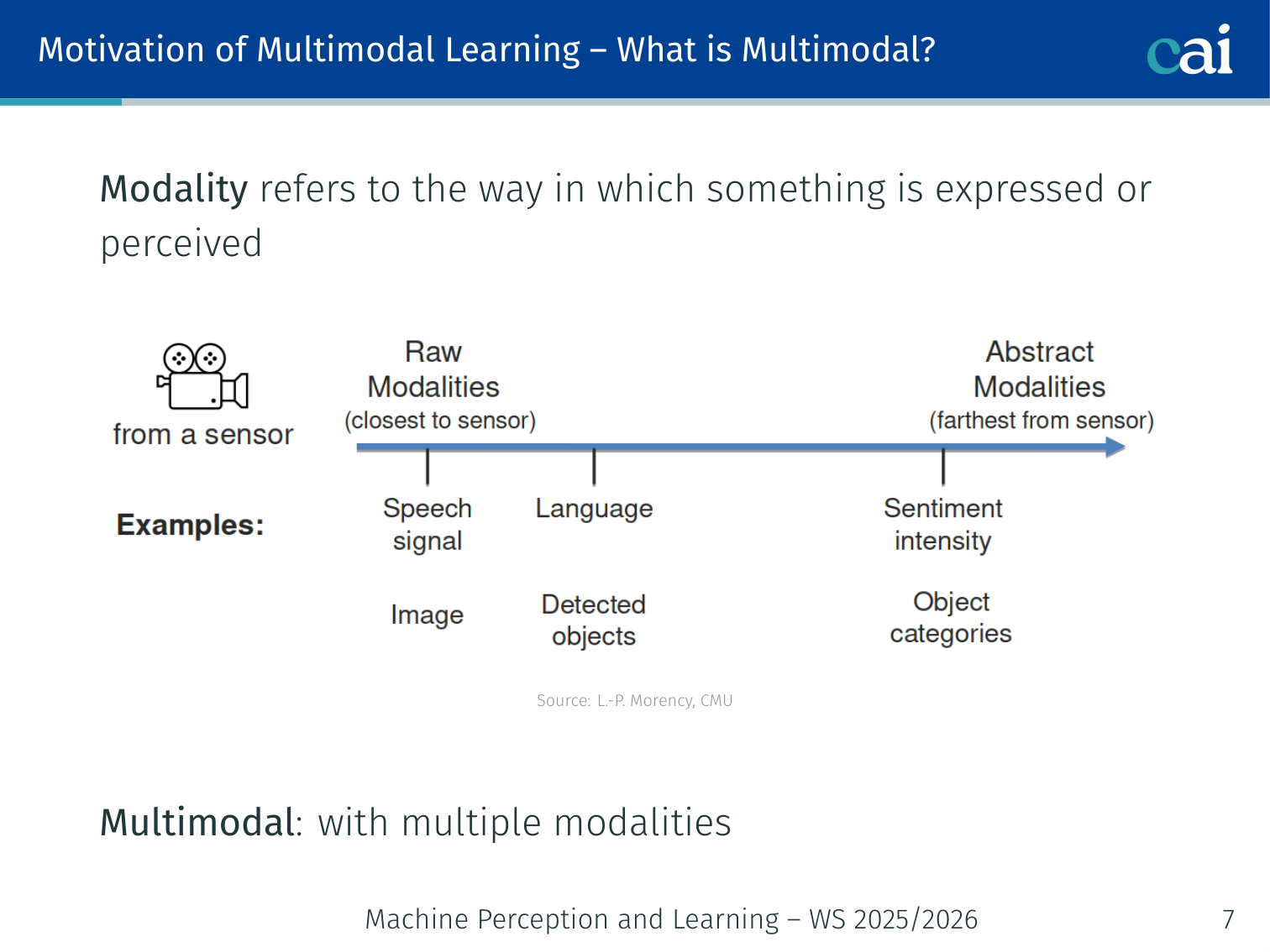 Motivation of Multimodal Learning – What is Multimodal?

cai

Modality refers to the way in which something is expressed or perceived

from a sensor

Raw Modalities (closest to sensor)

Abstract Modalities (farthest from sensor)

Examples:

Speech signal

Language

Sentiment intensity

Image

Detected objects

Object categories

Source: L.-P. Morency, CMU

Multimodal: with multiple modalities

Machine Perception and Learning – WS 2025/2026

7